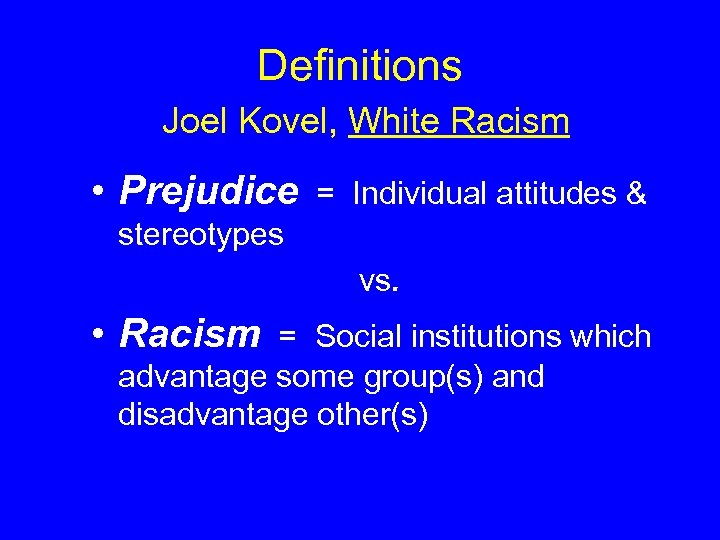 Definitions
Joel Kovel, White Racism

• Prejudice = Individual attitudes & stereotypes

vs.

• Racism = Social institutions which advantage some group(s) and disadvantage other(s)